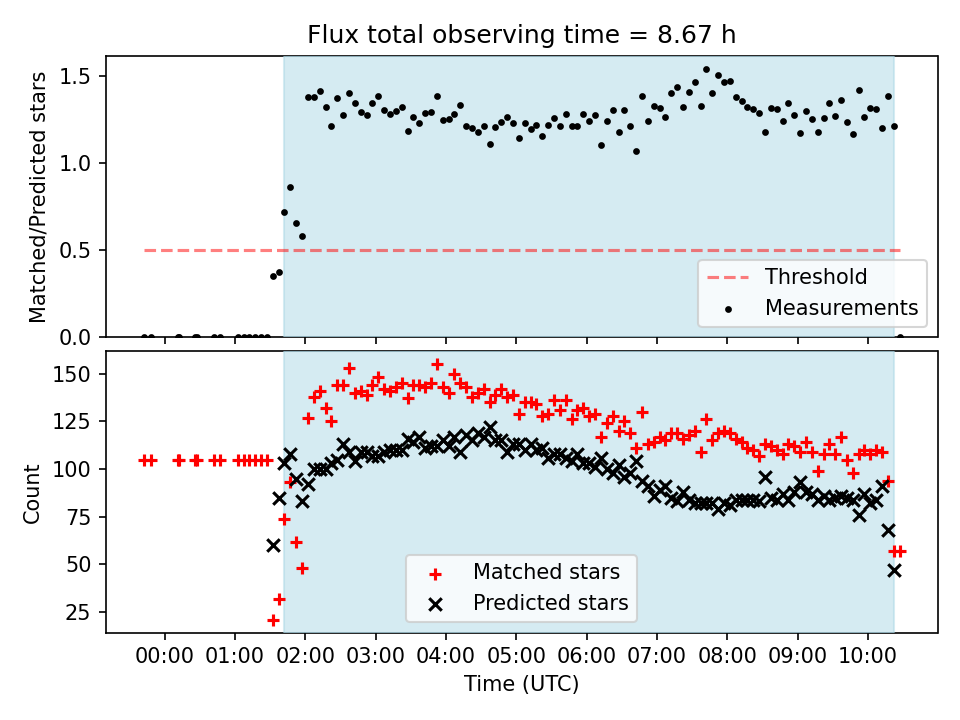 Flux total observing time = 8.67 h

Matched/Predicted stars

1.5
1.0
0.5
0.0

Threshold
Measurements

Count

150
125
100
75
50
25

Matched stars
Predicted stars

00:00 01:00 02:00 03:00 04:00 05:00 06:00 07:00 08:00 09:00 10:00

Time (UTC)